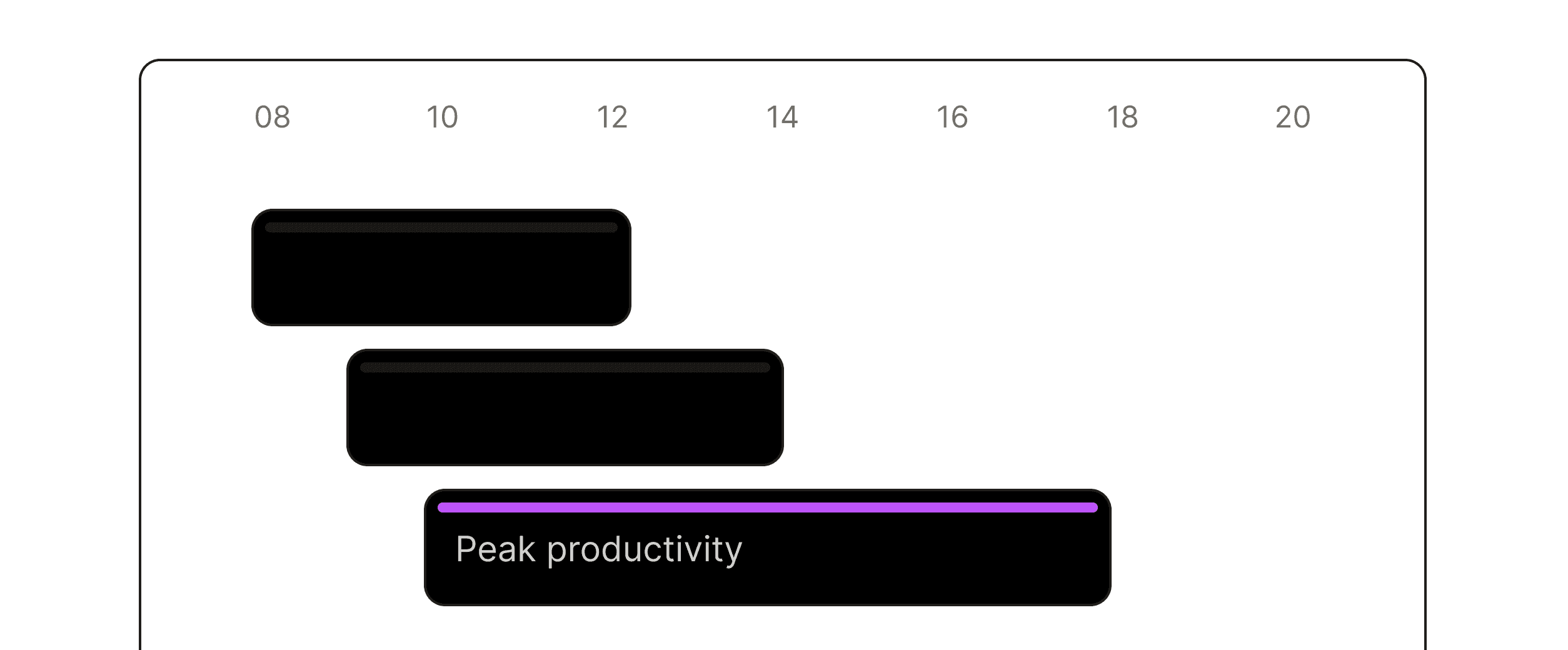 08 10 12 14 16 18 20

Peak productivity